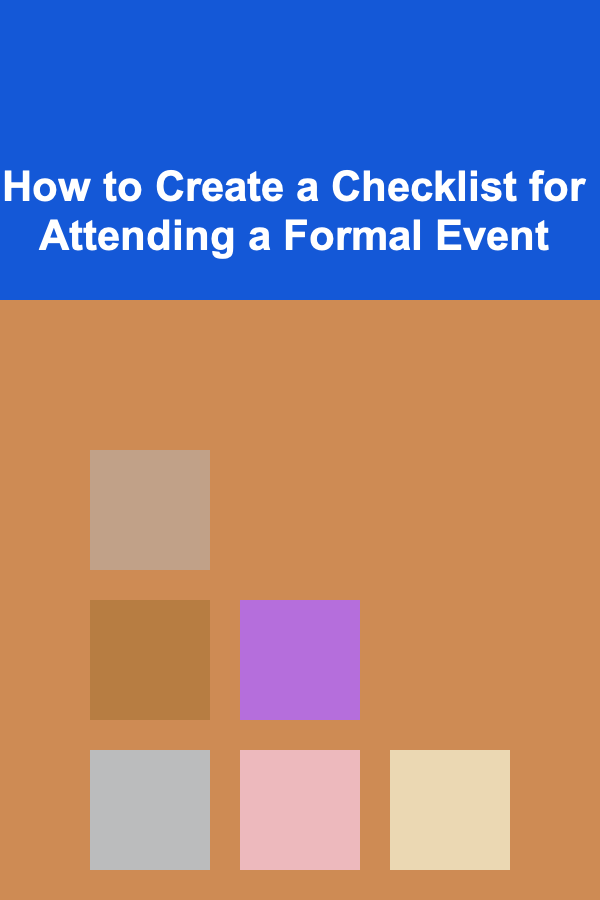 How to Create a Checklist for Attending a Formal Event